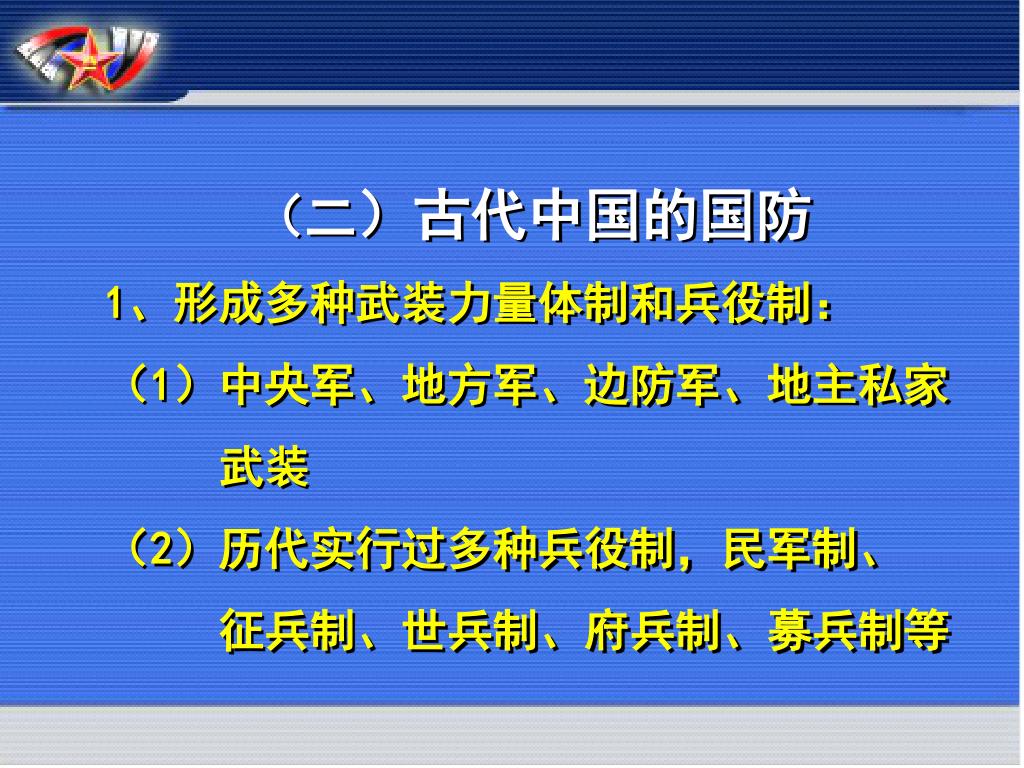 （二）古代中国的国防

1、形成多种武装力量体制和兵役制：

（1）中央军、地方军、边防军、地主私家武装

（2）历代实行过多种兵役制，民军制、征兵制、世兵制、府兵制、募兵制等